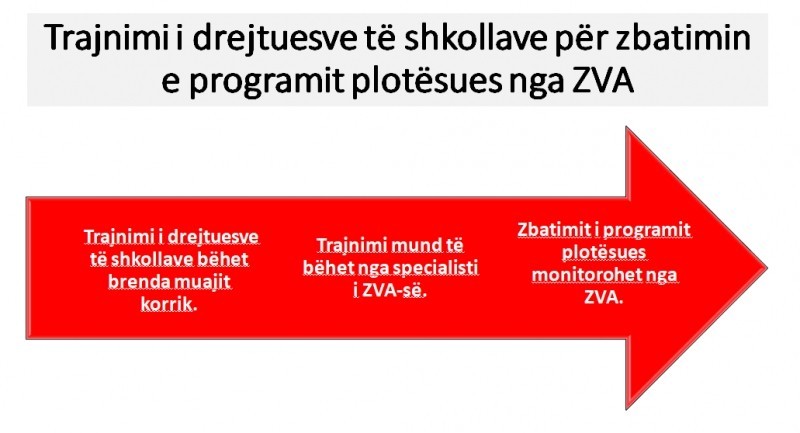 Trajnimi i drejtuesve të shkollave për zbatimin e programit plotësues nga ZVA

Trajnimi i drejtuesve të shkollave bëhet brenda muajit korrik.

Trajnimi mund të bëhet nga specialisti i ZVA-së.

Zbatimit i programit plotësues monitorohet nga ZVA.